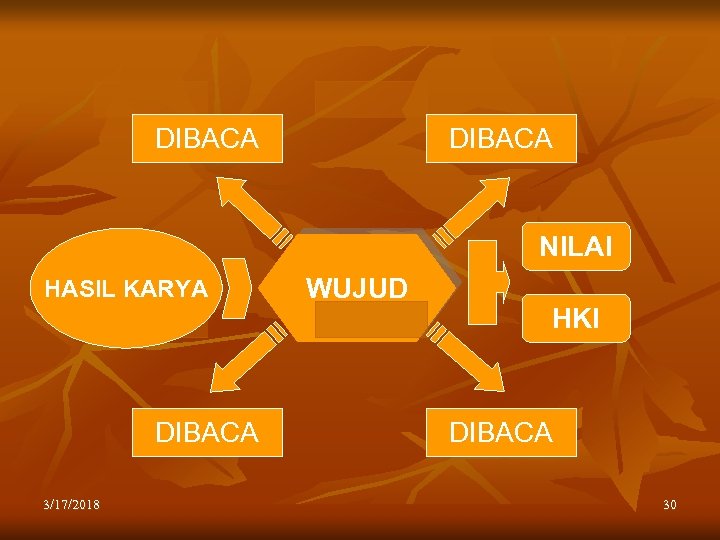 DIBACA

DIBACA

HASIL KARYA

WUJUD

NILAI

HKI

DIBACA

DIBACA

3/17/2018

30